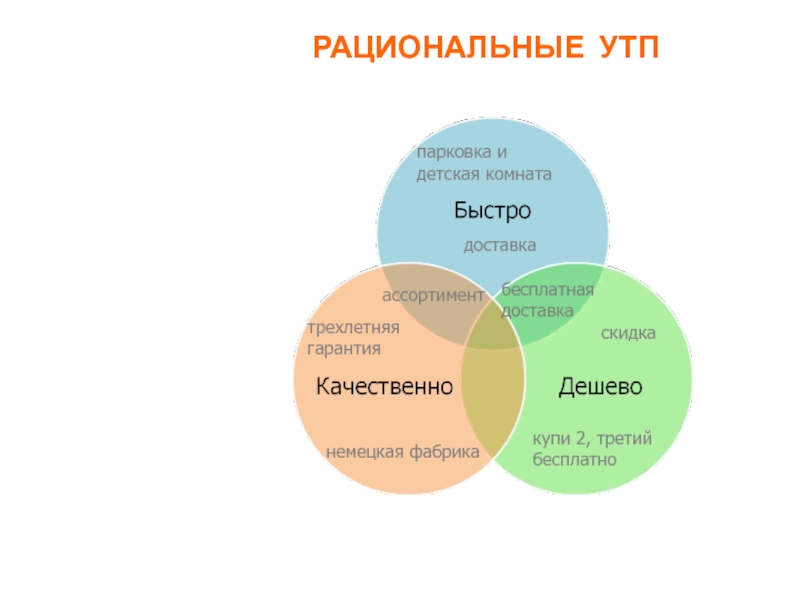 РАЦИОНАЛЬНЫЕ УТП

парковка и детская комната

Быстро

доставка

ассортимент

бесплатная доставка

трехлетняя гарантия

скидка

Качественно

Дешево

немецкая фабрика

купи 2, третий бесплатно